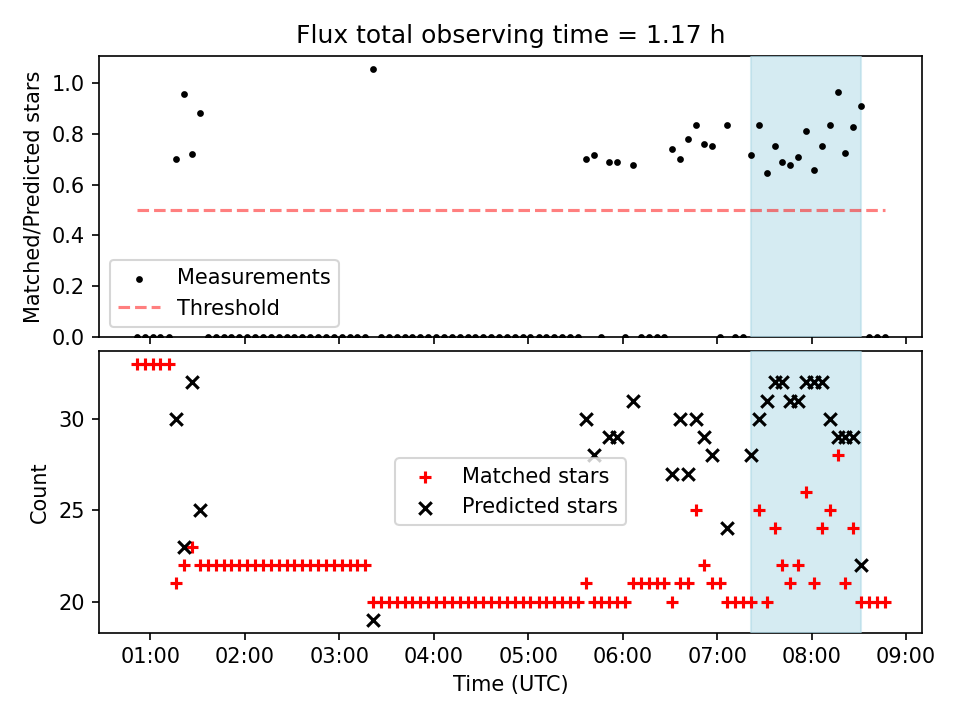 Flux total observing time = 1.17 h

Matched/Predicted stars

1.0
0.8
0.6
0.4
0.2
0.0

Measurements
Threshold

Count

30
25
20

Matched stars
Predicted stars

01:00 02:00 03:00 04:00 05:00 06:00 07:00 08:00 09:00

Time (UTC)